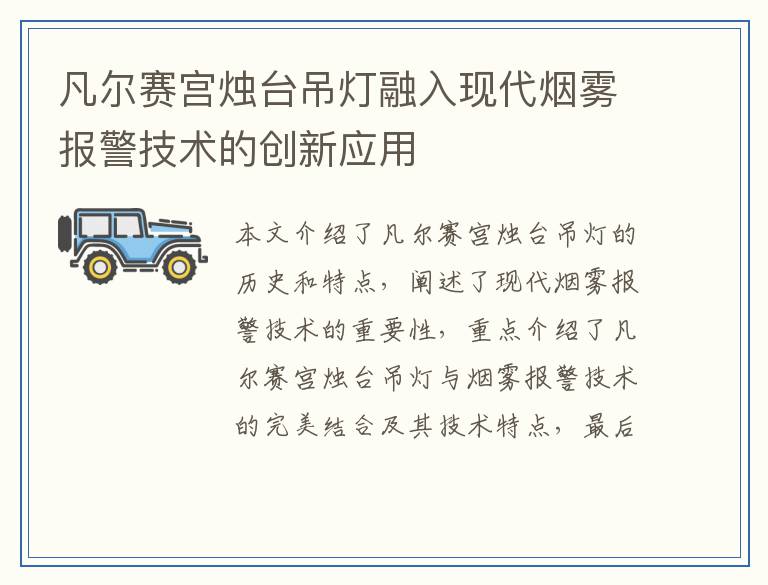 凡尔赛宫烛台吊灯融入现代烟雾报警技术的创新应用

本文介绍了凡尔赛宫烛台吊灯的历史和特点，阐述了现代烟雾报警技术的重要性，重点介绍了凡尔赛宫烛台吊灯与烟雾报警技术的完美结合及其技术特点，最后